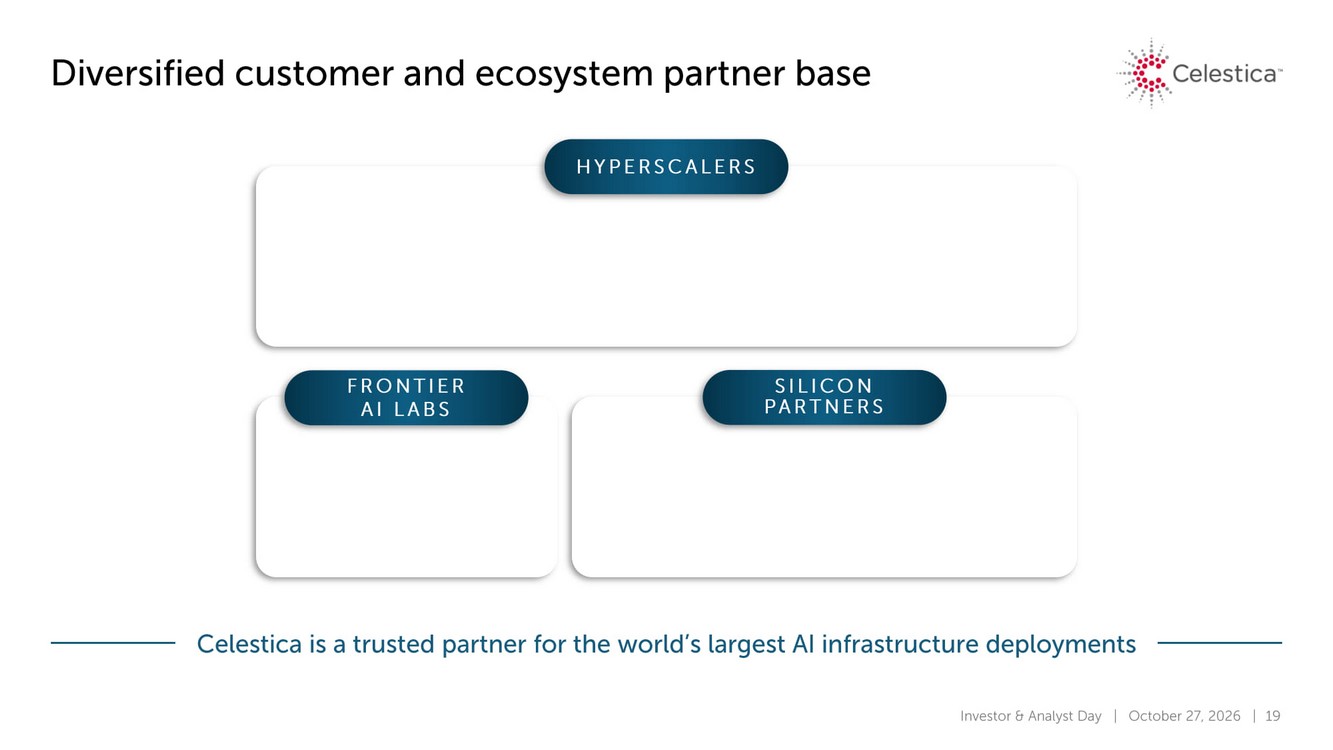 Diversified customer and ecosystem partner base

Celestica™

HYPERSCALERS

FRONTIER AI LABS

SILICON PARTNERS

Celestica is a trusted partner for the world's largest AI infrastructure deployments

Investor & Analyst Day | October 27, 2026 | 19